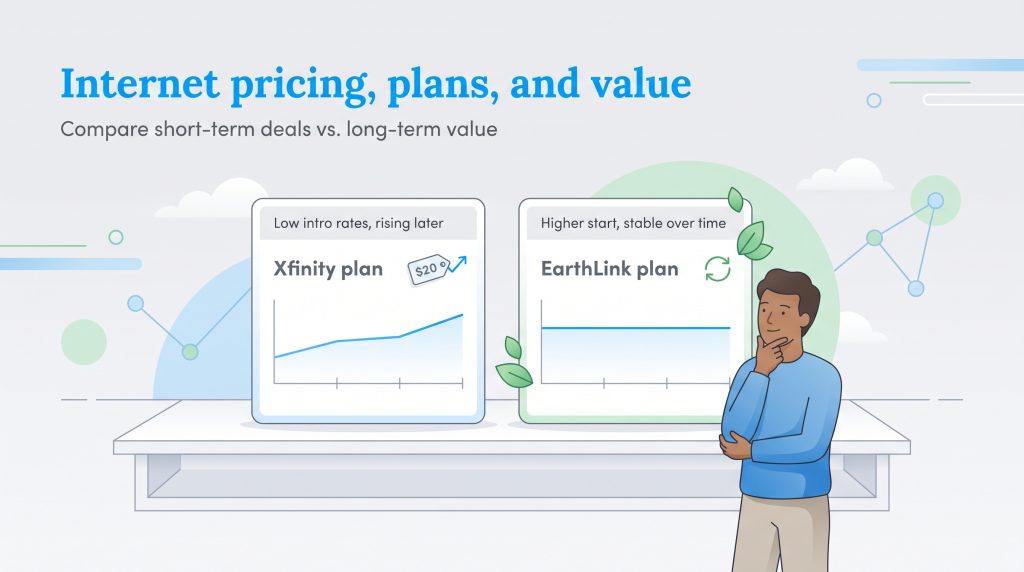 Internet pricing, plans, and value

Compare short-term deals vs. long-term value

Low intro rates, rising later

Xfinity plan

$20

Higher start, stable over time

EarthLink plan